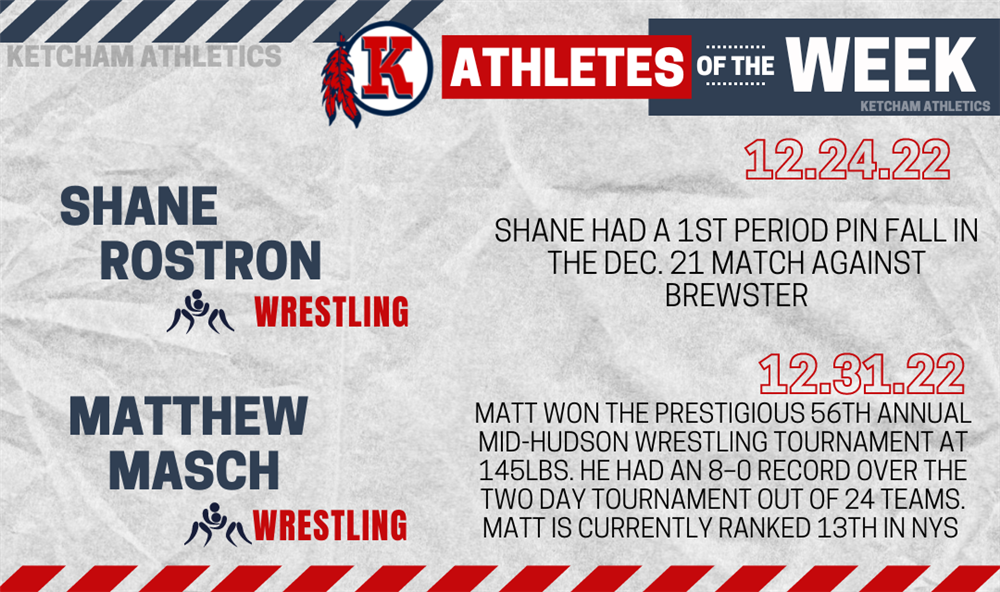 KETCHAM ATHLETICS

K

ATHLETES OF THE WEEK

KETCHAM ATHLETICS

SHANE ROSTRON

WRESTLING

12.24.22

SHANE HAD A 1ST PERIOD PIN FALL IN THE DEC. 21 MATCH AGAINST BREWSTER

MATTHEW MASCH

WRESTLING

12.31.22

MATT WON THE PRESTIGIOUS 56TH ANNUAL MID-HUDSON WRESTLING TOURNAMENT AT 145LBS. HE HAD AN 8-0 RECORD OVER THE TWO DAY TOURNAMENT OUT OF 24 TEAMS. MATT IS CURRENTLY RANKED 13TH IN NYS